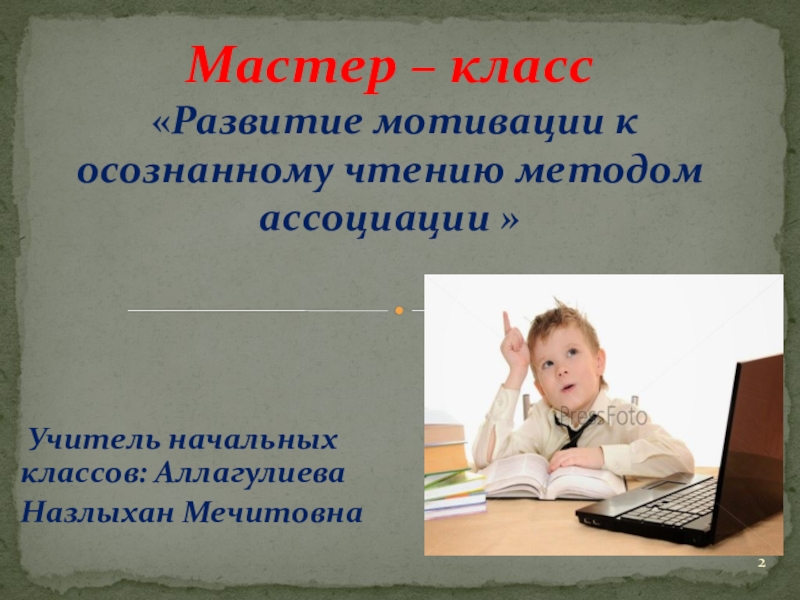 Мастер – класс

«Развитие мотивации к осознанному чтению методом ассоциации »

PressFoto

Учитель начальных классов: Аллагулиева Назлыхан Мечитовна

2